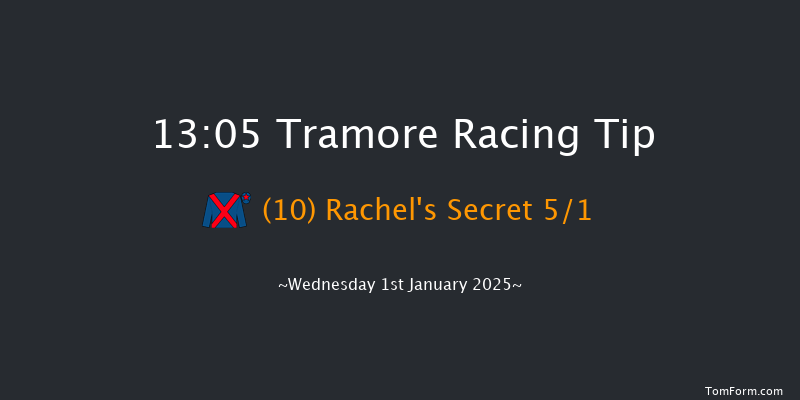 13:05 Tramore Racing Tip

(10) Rachel's Secret 5/1

~Wednesday 1st January 2025~

TomForm.com